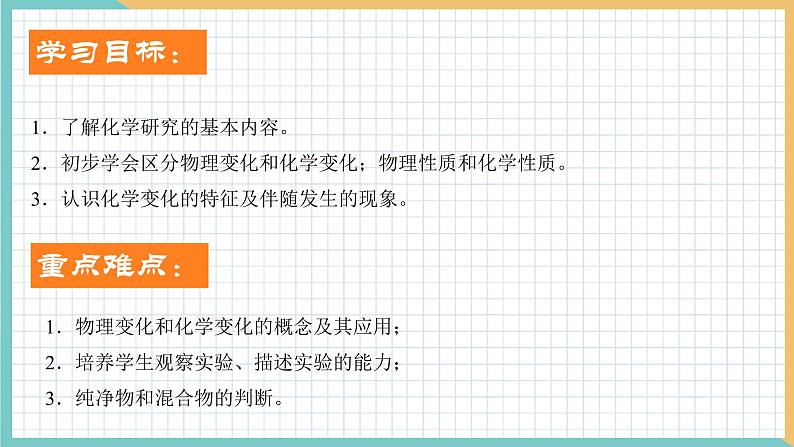 学习目标：

1．了解化学研究的基本内容。
2．初步学会区分物理变化和化学变化；物理性质和化学性质。
3．认识化学变化的特征及伴随发生的现象。

重点难点：

1．物理变化和化学变化的概念及其应用；
2．培养学生观察实验、描述实验的能力；
3．纯净物和混合物的判断。